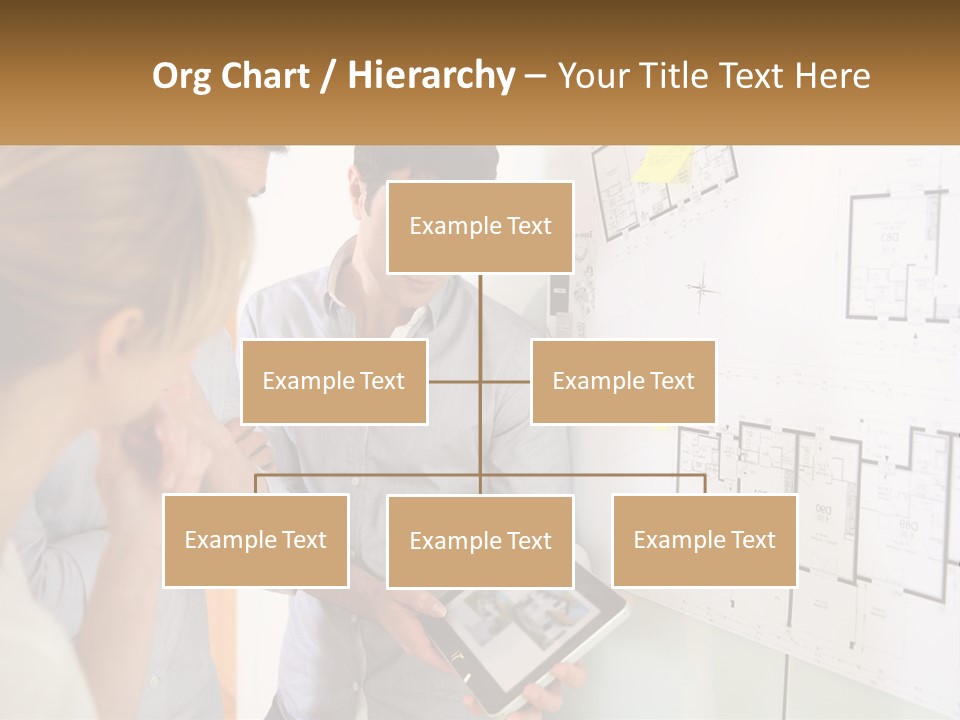 Org Chart / Hierarchy – Your Title Text Here

Example Text

Example Text

Example Text

Example Text

Example Text

Example Text